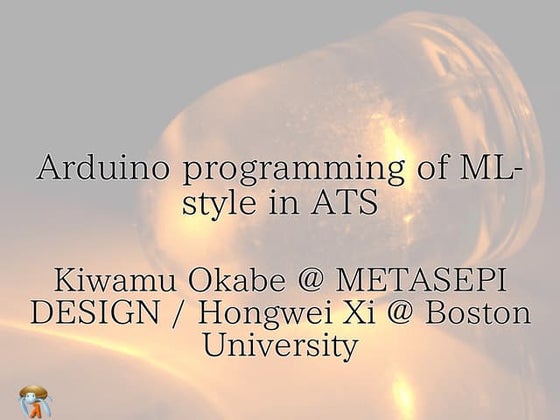 Arduino programming of ML-style in ATS

Kiwamu Okabe @ METASEPI DESIGN / Hongwei Xi @ Boston University